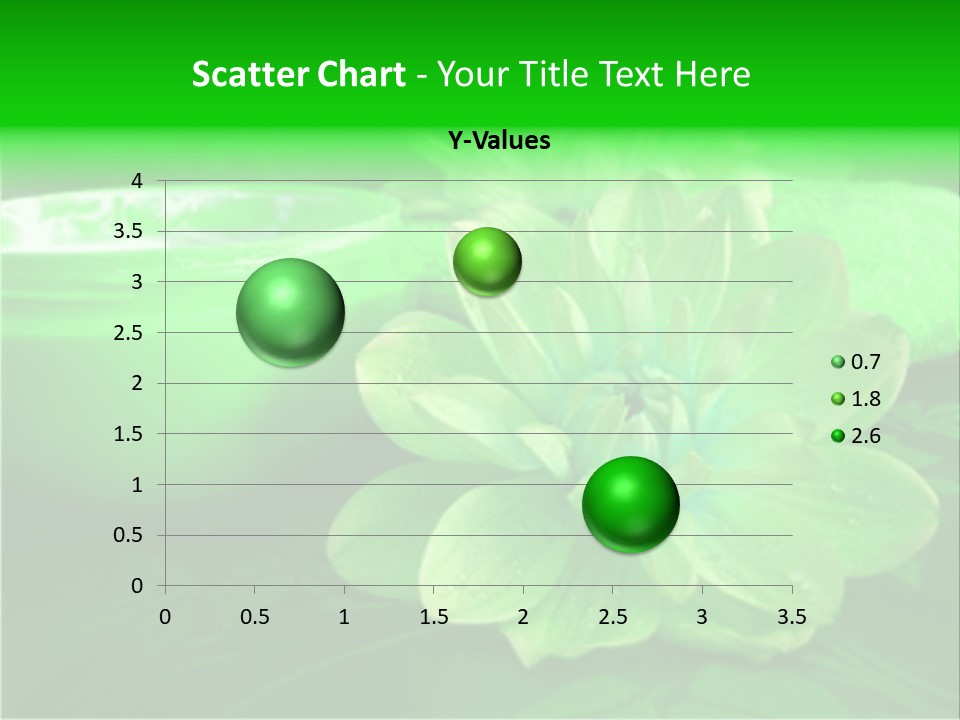 Scatter Chart - Your Title Text Here

Y-Values

4
3.5
3
2.5
2
1.5
1
0.5
0

0 0.5 1 1.5 2 2.5 3 3.5

0.7
1.8
2.6